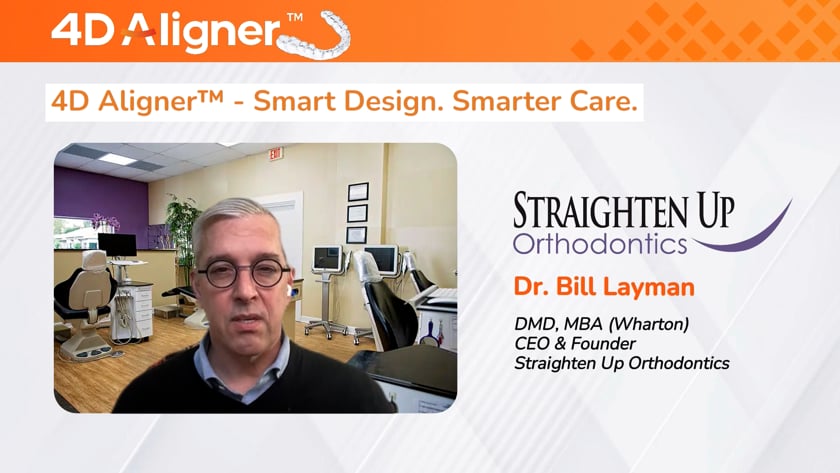 4D Aligner™

4D Aligner™ - Smart Design. Smarter Care.

EXIT

STRAIGHTEN UP
Orthodontics

Dr. Bill Layman

DMD, MBA (Wharton)
CEO & Founder
Straighten Up Orthodontics